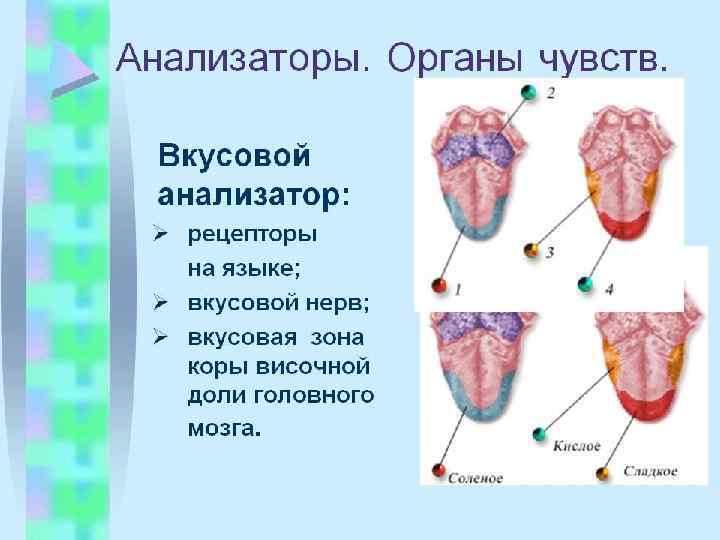 Анализаторы. Органы чувств.

Вкусовой анализатор:

➢ рецепторы на языке;

➢ вкусовой нерв;

➢ вкусовая зона коры височной доли головного мозга.

2

3

1

4

Кислое

Соленое

Сладкое